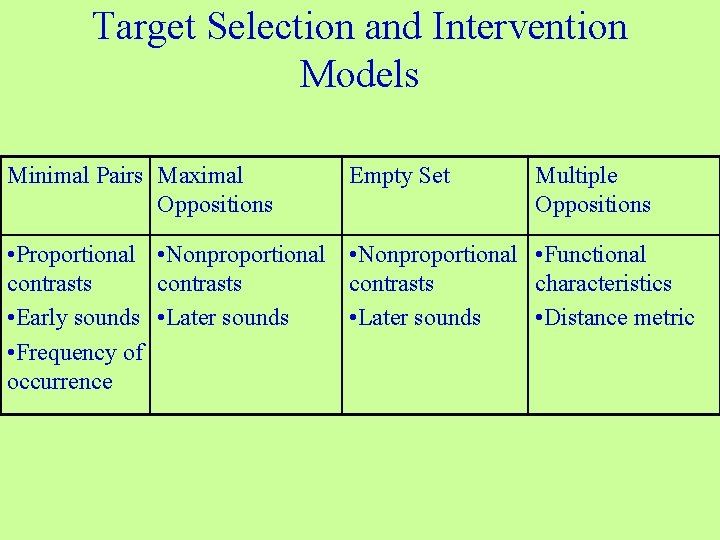 Target Selection and Intervention Models

| Minimal Pairs | Maximal Oppositions | Empty Set | Multiple Oppositions |
|---|---|---|---|
| •Proportional contrasts •Early sounds •Frequency of occurrence | •Nonproportional contrasts •Later sounds | •Nonproportional contrasts •Later sounds | •Functional characteristics •Distance metric |